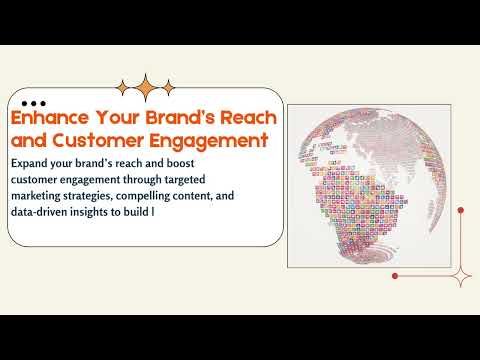 Enhance Your Brand's Reach and Customer Engagement

Expand your brand's reach and boost customer engagement through targeted marketing strategies, compelling content, and data-driven insights to build l